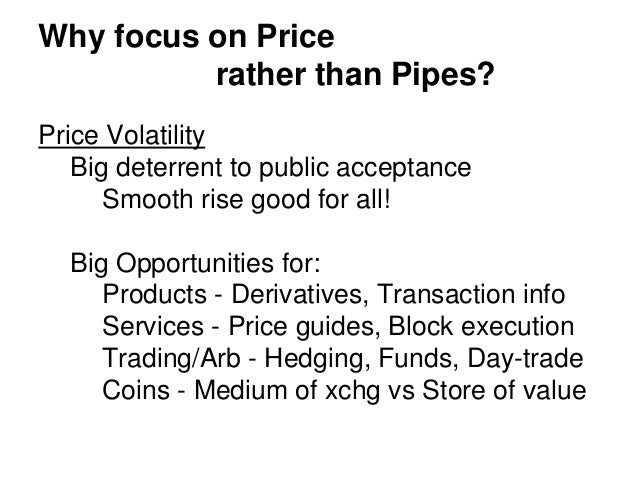 Why focus on Price
rather than Pipes?

Price Volatility
Big deterrent to public acceptance
Smooth rise good for all!

Big Opportunities for:
Products - Derivatives, Transaction info
Services - Price guides, Block execution
Trading/Arb - Hedging, Funds, Day-trade
Coins - Medium of xchg vs Store of value